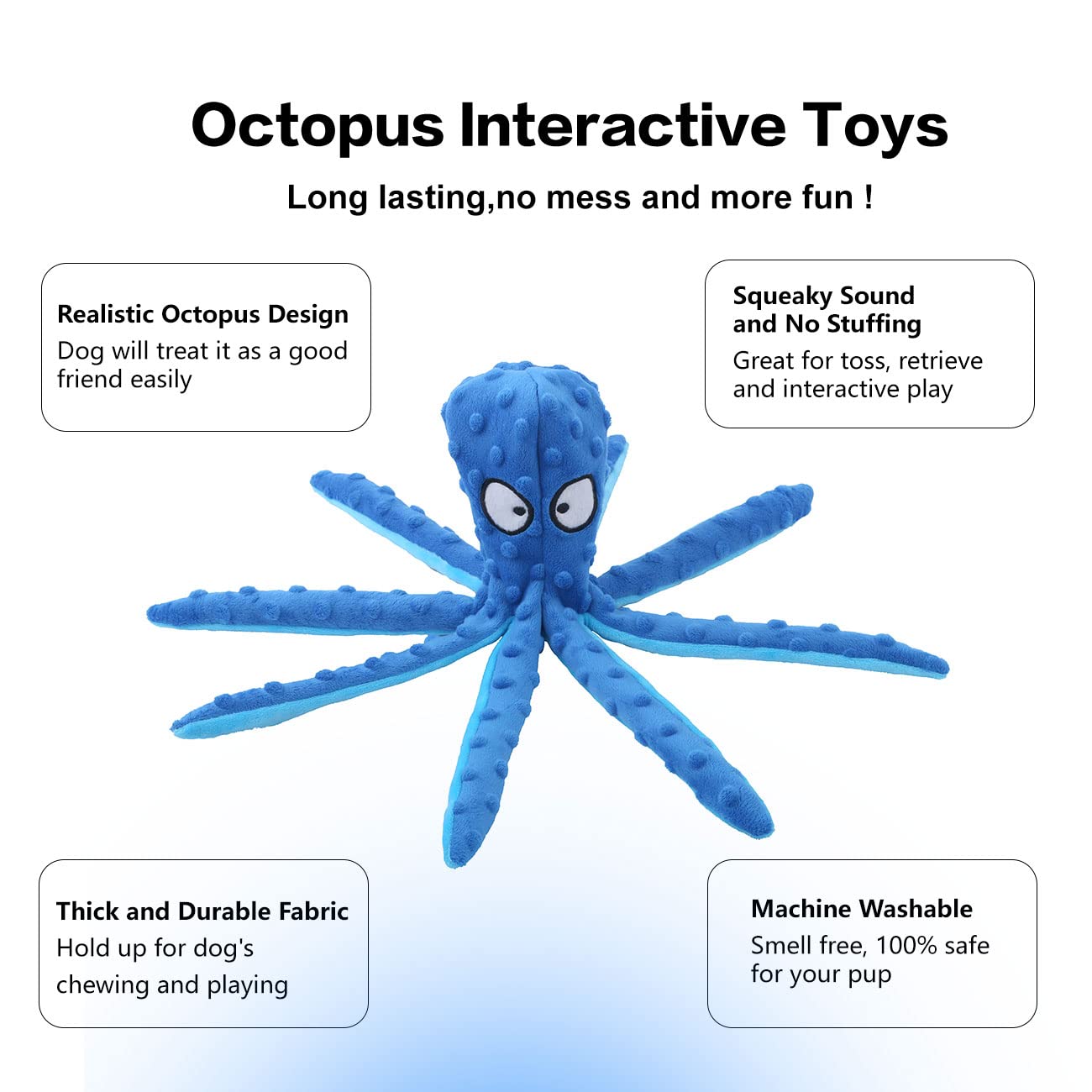 Octopus Interactive Toys

Long lasting,no mess and more fun !

Realistic Octopus Design
Dog will treat it as a good friend easily

Squeaky Sound and No Stuffing
Great for toss, retrieve and interactive play

Thick and Durable Fabric
Hold up for dog's chewing and playing

Machine Washable
Smell free, 100% safe for your pup